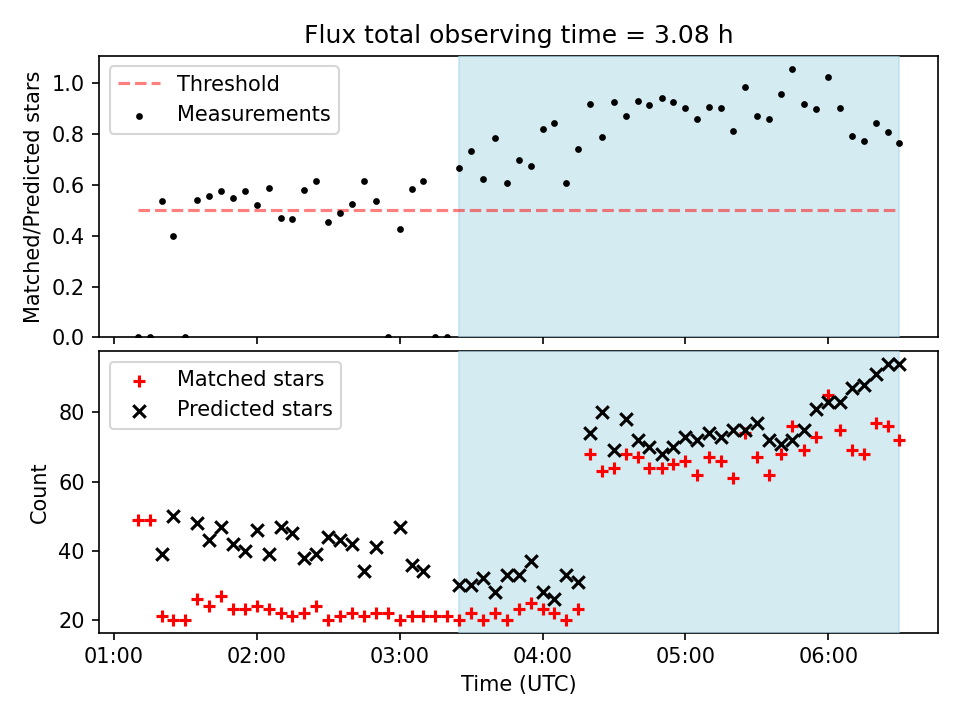 Flux total observing time = 3.08 h

Threshold
Measurements

Matched/Predicted stars

1.0
0.8
0.6
0.4
0.2
0.0

Matched stars
Predicted stars

Count

80
60
40
20

01:00
02:00
03:00
04:00
05:00
06:00

Time (UTC)